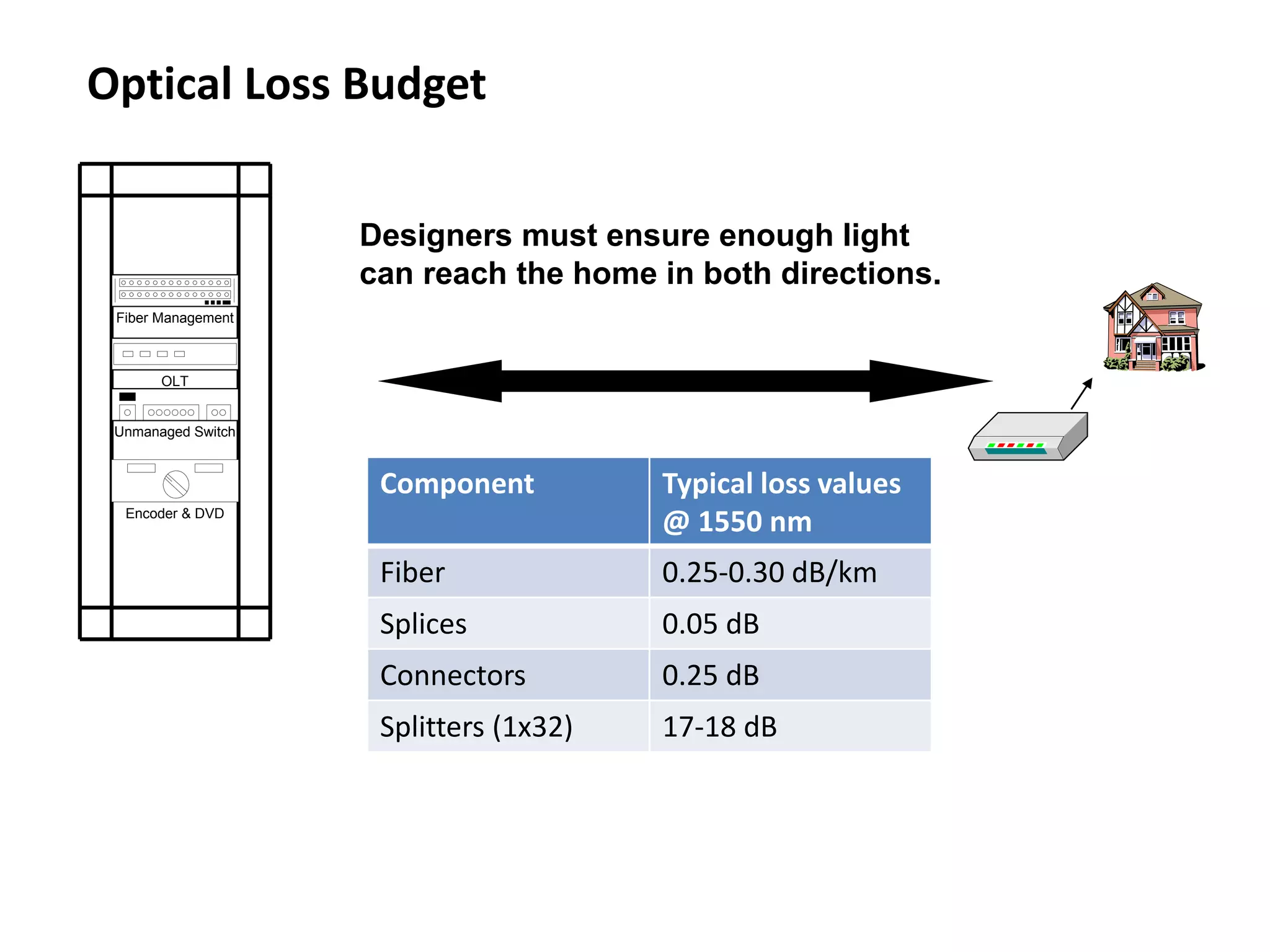 Optical Loss Budget

Fiber Management

OLT

Unmanaged Switch

Encoder & DVD

Designers must ensure enough light can reach the home in both directions.

| Component | Typical loss values @ 1550 nm |
|---|---|
| Fiber | 0.25-0.30 dB/km |
| Splices | 0.05 dB |
| Connectors | 0.25 dB |
| Splitters (1x32) | 17-18 dB |